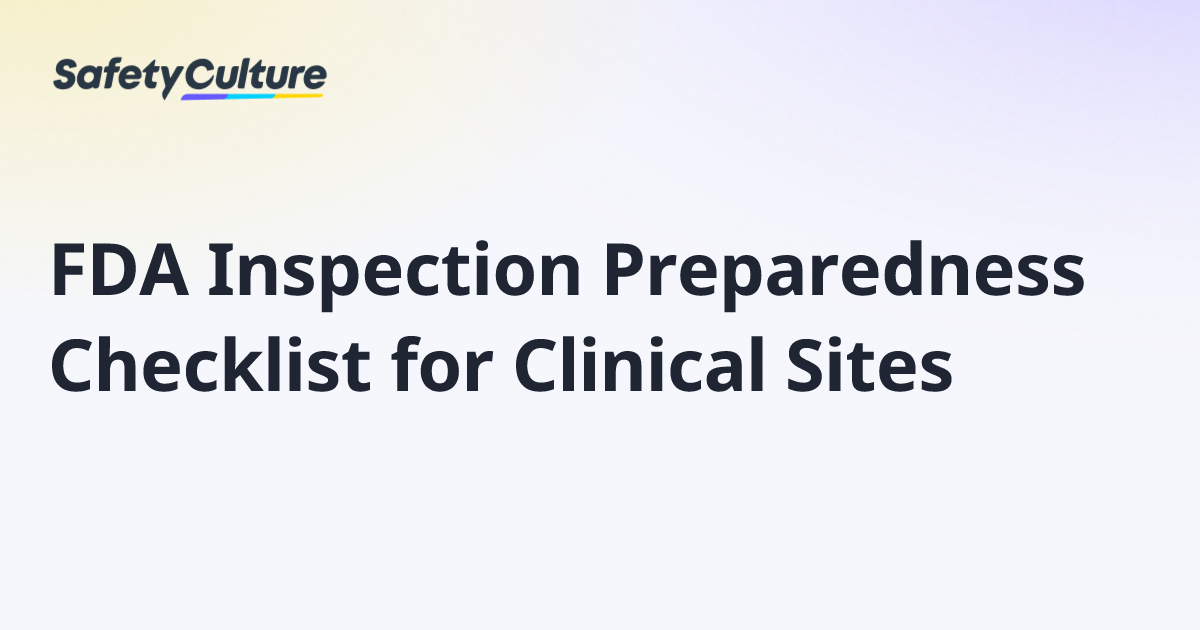 SafetyCulture

FDA Inspection Preparedness Checklist for Clinical Sites